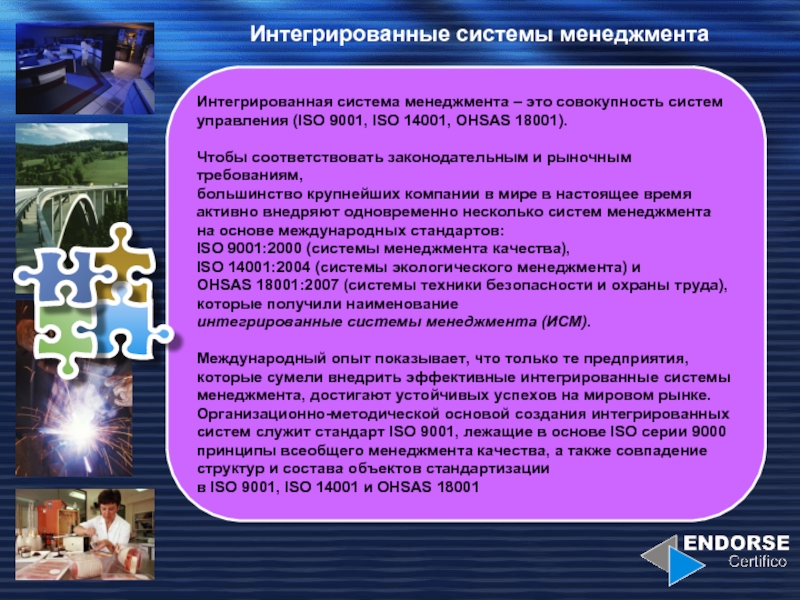 Интегрированные системы менеджмента

Интегрированная система менеджмента – это совокупность систем управления (ISO 9001, ISO 14001, OHSAS 18001).

Чтобы соответствовать законодательным и рыночным требованиям,
большинство крупнейших компании в мире в настоящее время активно внедряют одновременно несколько систем менеджмента на основе международных стандартов:
ISO 9001:2000 (системы менеджмента качества),
ISO 14001:2004 (системы экологического менеджмента) и
OHSAS 18001:2007 (системы техники безопасности и охраны труда), которые получили наименование
интегрированные системы менеджмента (ИСМ).

Международный опыт показывает, что только те предприятия, которые сумели внедрить эффективные интегрированные системы менеджмента, достигают устойчивых успехов на мировом рынке. Организационно-методической основой создания интегрированных систем служит стандарт ISO 9001, лежащие в основе ISO серии 9000 принципы всеобщего менеджмента качества, а также совпадение структур и состава объектов стандартизации
в ISO 9001, ISO 14001 и OHSAS 18001

ENDORSE
Certifico